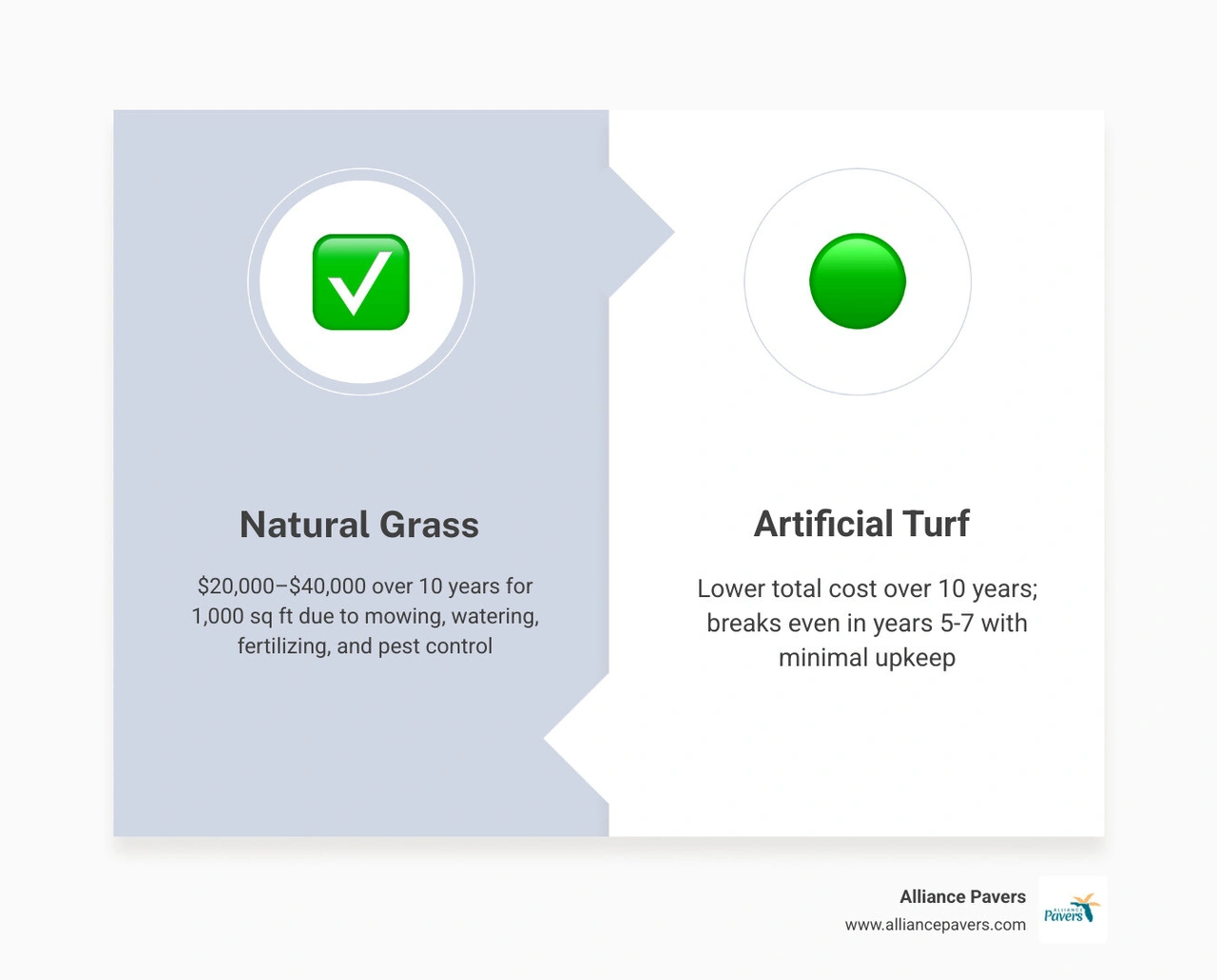 Natural Grass

\$20,000–\$40,000 over 10 years for 1,000 sq ft due to mowing, watering, fertilizing, and pest control

Artificial Turf

Lower total cost over 10 years; breaks even in years 5-7 with minimal upkeep

Alliance Pavers
www.alliancepavers.com

ALLIANCE
Pavers